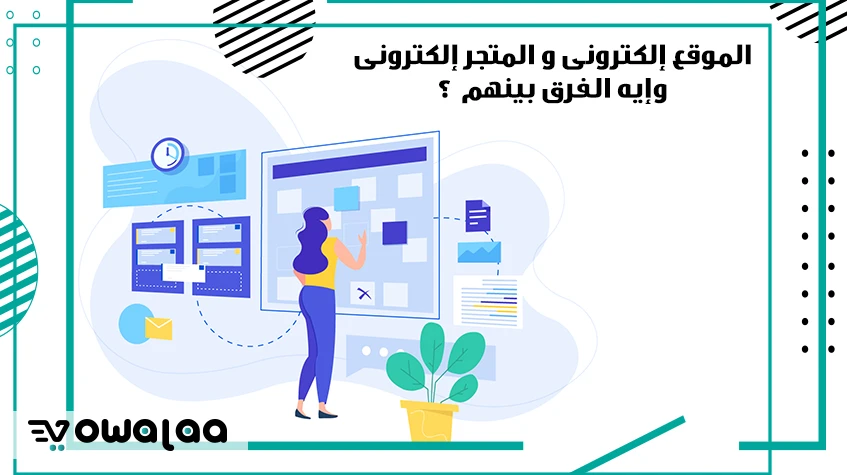 الموقع إلكترونى و المتجر إلكترونى
وإيه الفرق بينهم ؟

owalaa